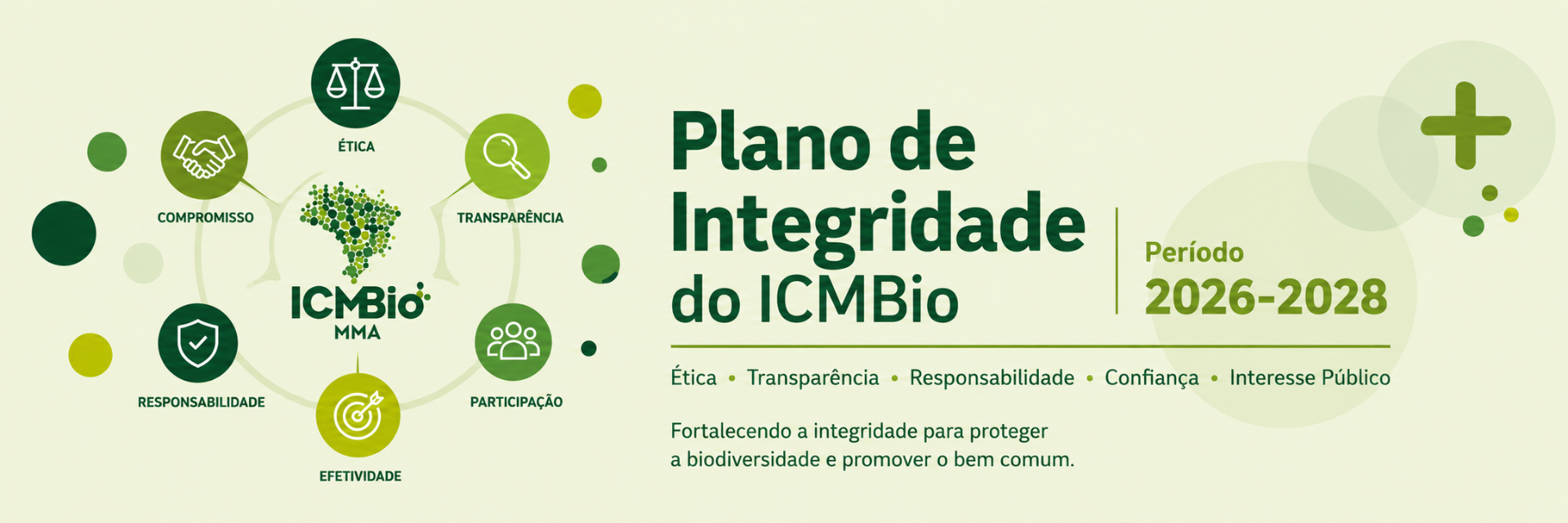 ÉTICA

COMPROMISSO

TRANSPARÊNCIA

ICMBio
MMA

RESPONSABILIDADE

PARTICIPAÇÃO

EFETIVIDADE

Plano de Integridade do ICMBio

Período
2026-2028

Ética • Transparência • Responsabilidade • Confiança • Interesse Público

Fortalecendo a integridade para proteger a biodiversidade e promover o bem comum.